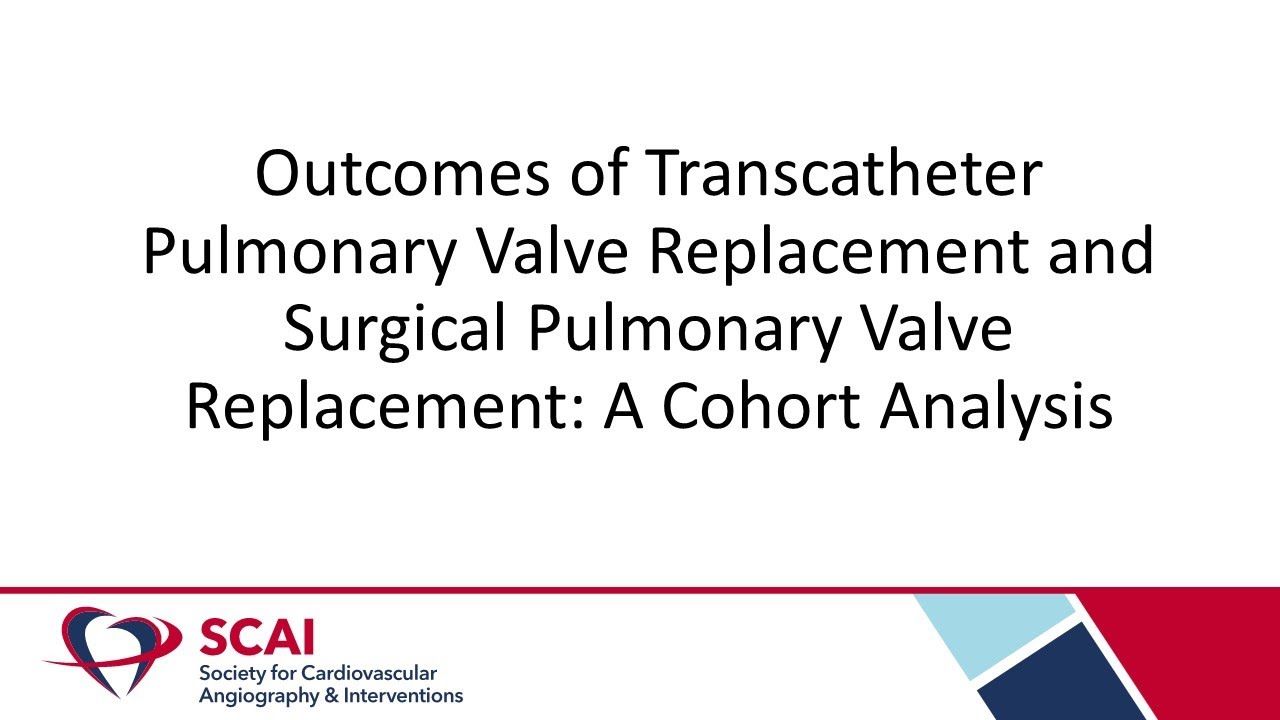 Outcomes of Transcatheter Pulmonary Valve Replacement and Surgical Pulmonary Valve Replacement: A Cohort Analysis

SCAI
Society for Cardiovascular Angiography & Interventions